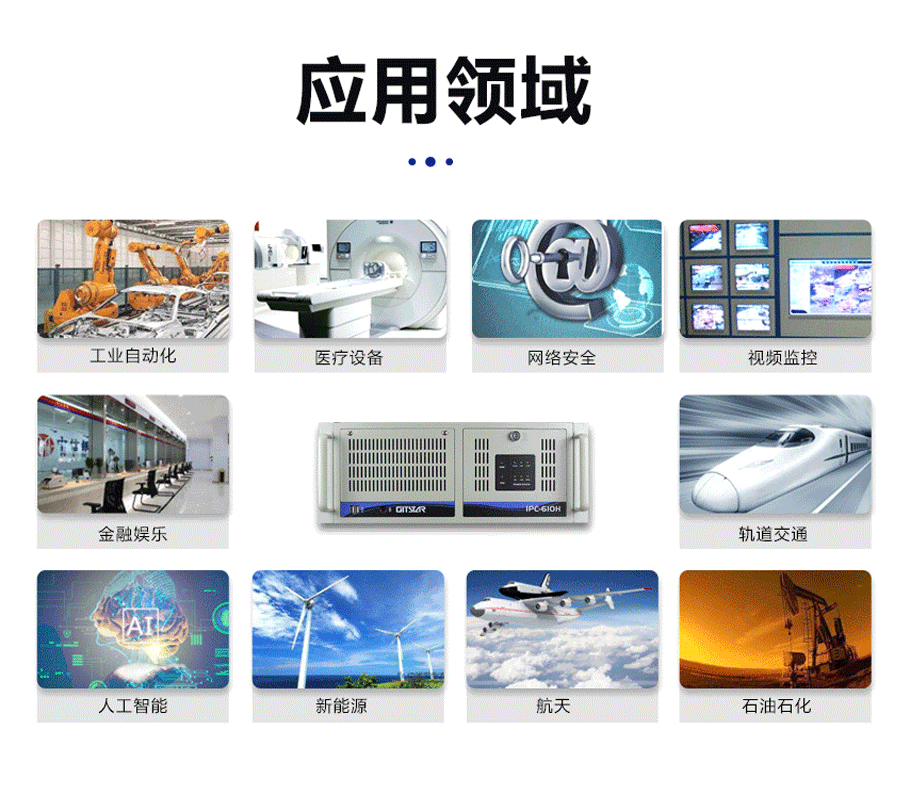 应用领域

工业自动化

医疗设备

网络安全

视频监控

金融娱乐

QITSTAR

IPC-610H

轨道交通

AI

人工智能

新能源

航天

石油石化